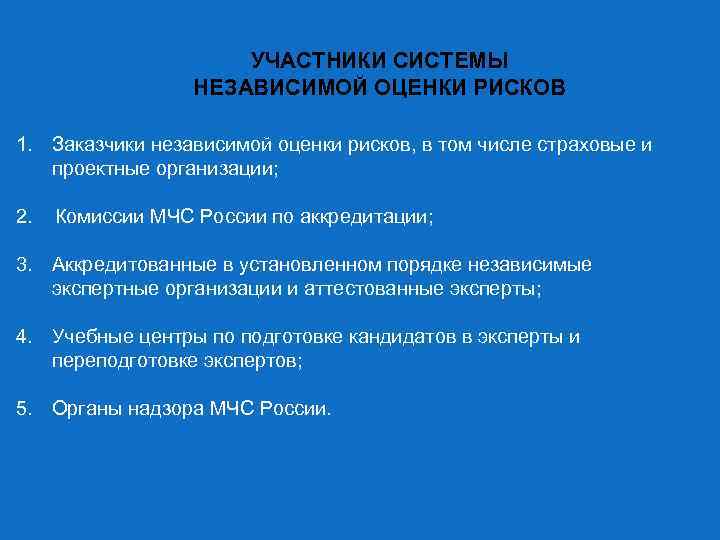 УЧАСТНИКИ СИСТЕМЫ
НЕЗАВИСИМОЙ ОЦЕНКИ РИСКОВ

1. Заказчики независимой оценки рисков, в том числе страховые и проектные организации;

2. Комиссии МЧС России по аккредитации;

3. Аккредитованные в установленном порядке независимые экспертные организации и аттестованные эксперты;

4. Учебные центры по подготовке кандидатов в эксперты и переподготовке экспертов;

5. Органы надзора МЧС России.